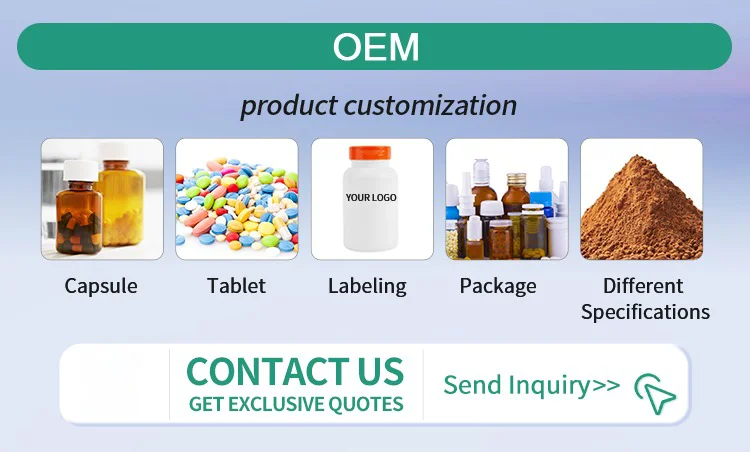 OEM

product customization

YOUR LOGO

Capsule

Tablet

Labeling

Package

Different Specifications

CONTACT US
GET EXCLUSIVE QUOTES

Send Inquiry>>